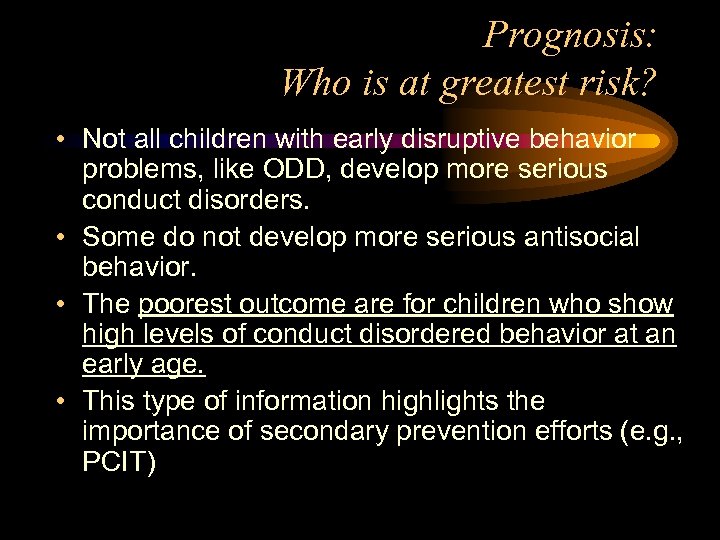 Prognosis:
Who is at greatest risk?

• Not all children with early disruptive behavior problems, like ODD, develop more serious conduct disorders.
• Some do not develop more serious antisocial behavior.
• The poorest outcome are for children who show high levels of conduct disordered behavior at an early age.
• This type of information highlights the importance of secondary prevention efforts (e.g., PCIT)